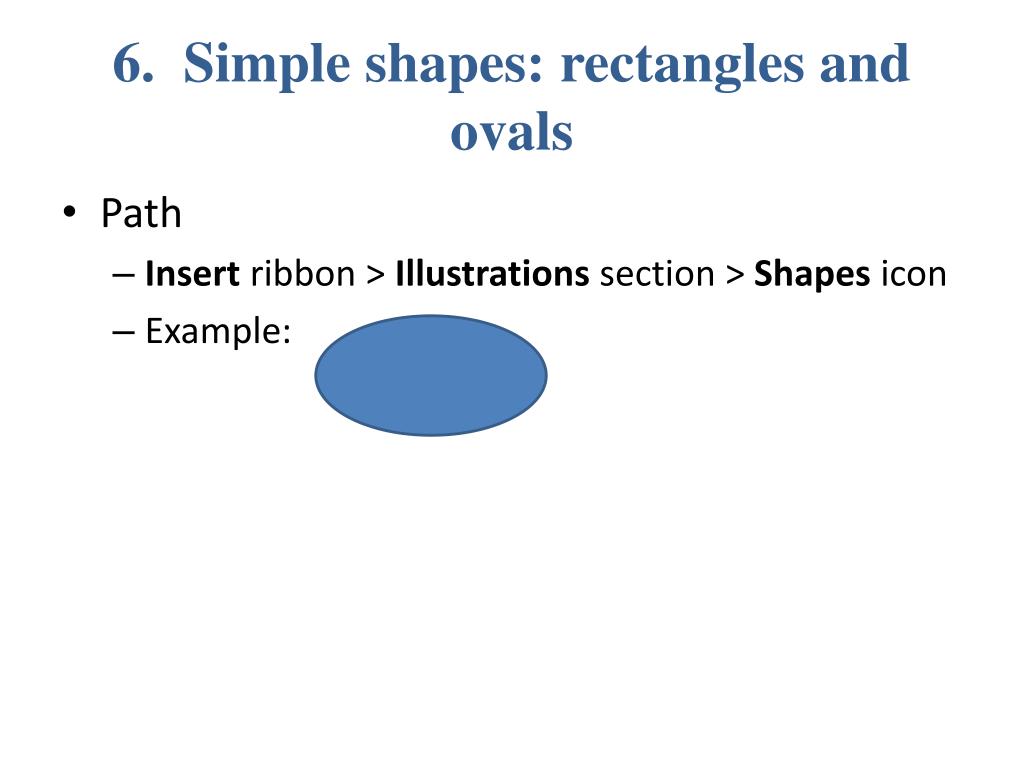 6. Simple shapes: rectangles and ovals

• Path
– Insert ribbon > Illustrations section > Shapes icon
– Example: